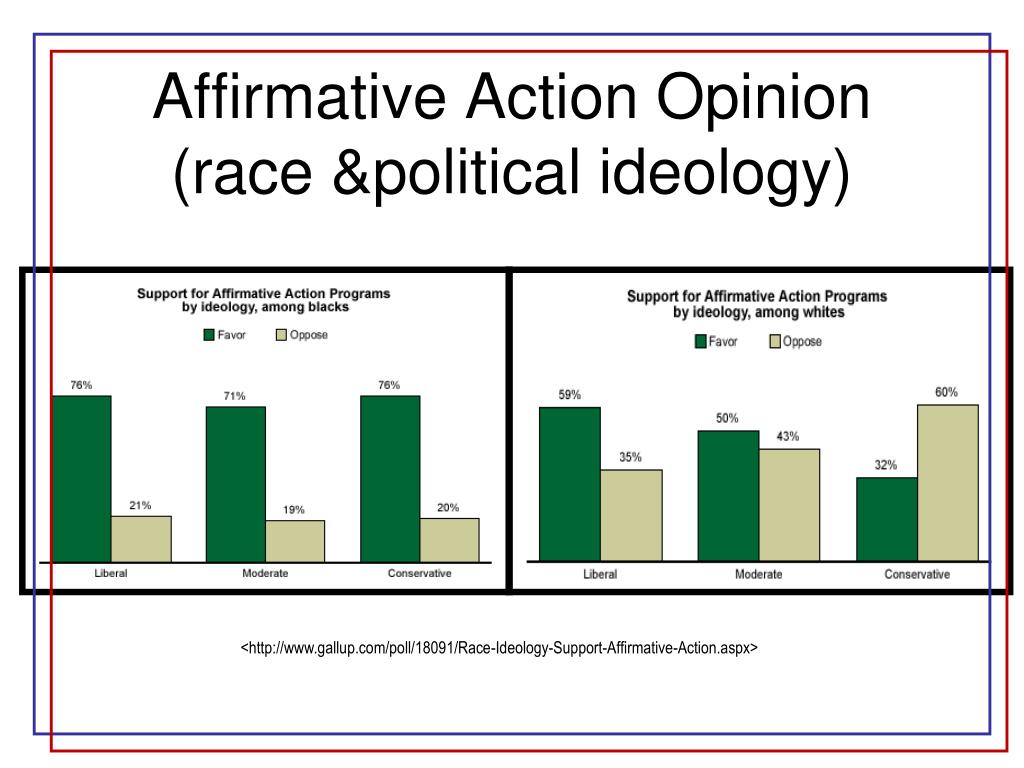 Affirmative Action Opinion (race &political ideology)

Support for Affirmative Action Programs by ideology, among blacks

Favor Oppose

76%
21%
71%
19%
76%
20%

Liberal Moderate Conservative

Support for Affirmative Action Programs by ideology, among whites

Favor Oppose

59%
35%
50%
43%
32%
60%

Liberal Moderate Conservative

<http://www.gallup.com/poll/18091/Race-Ideology-Support-Affirmative-Action.aspx>